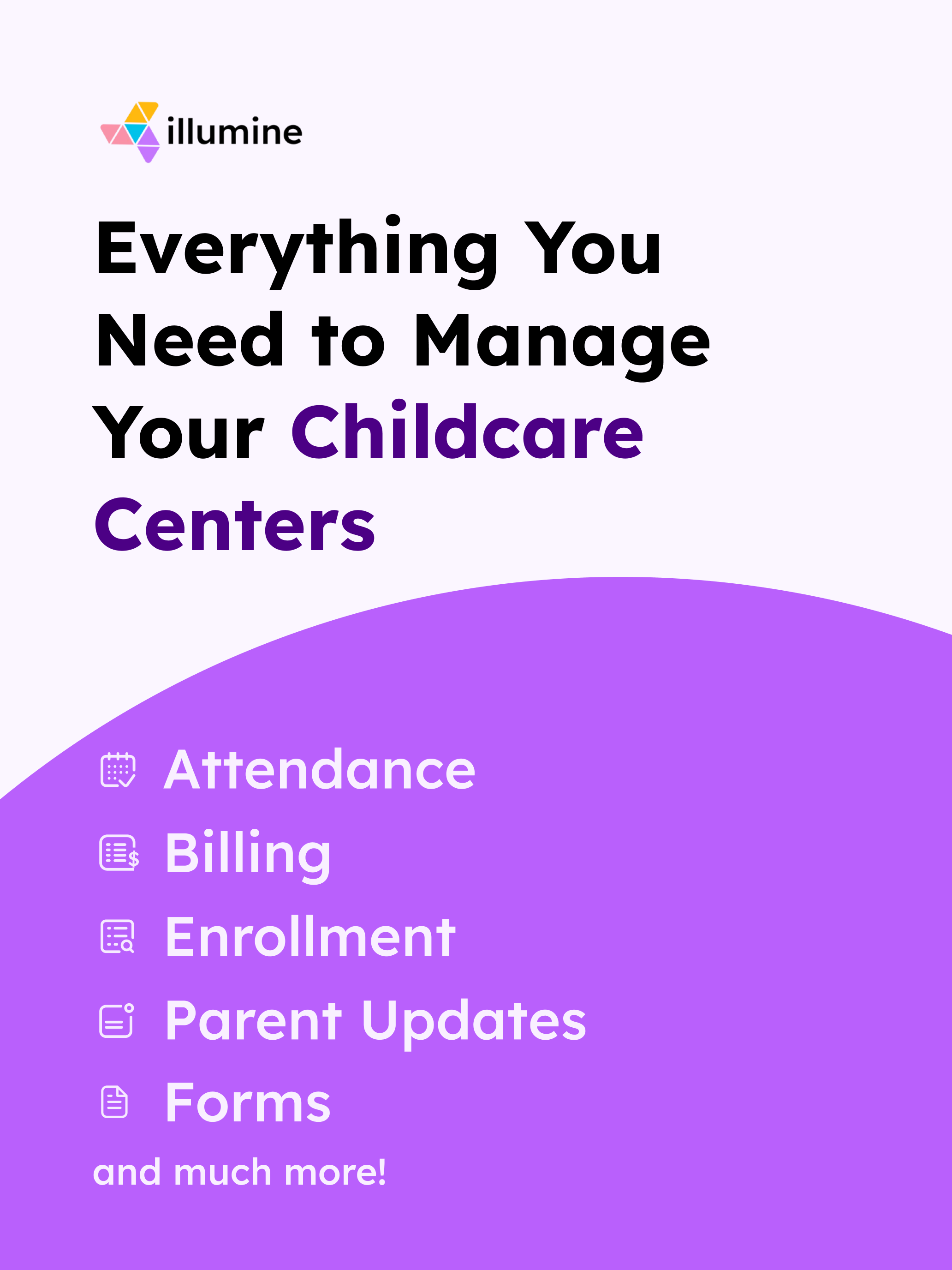 illumine

Everything You Need to Manage Your Childcare Centers

Attendance
Billing
Enrollment
Parent Updates
Forms
and much more!